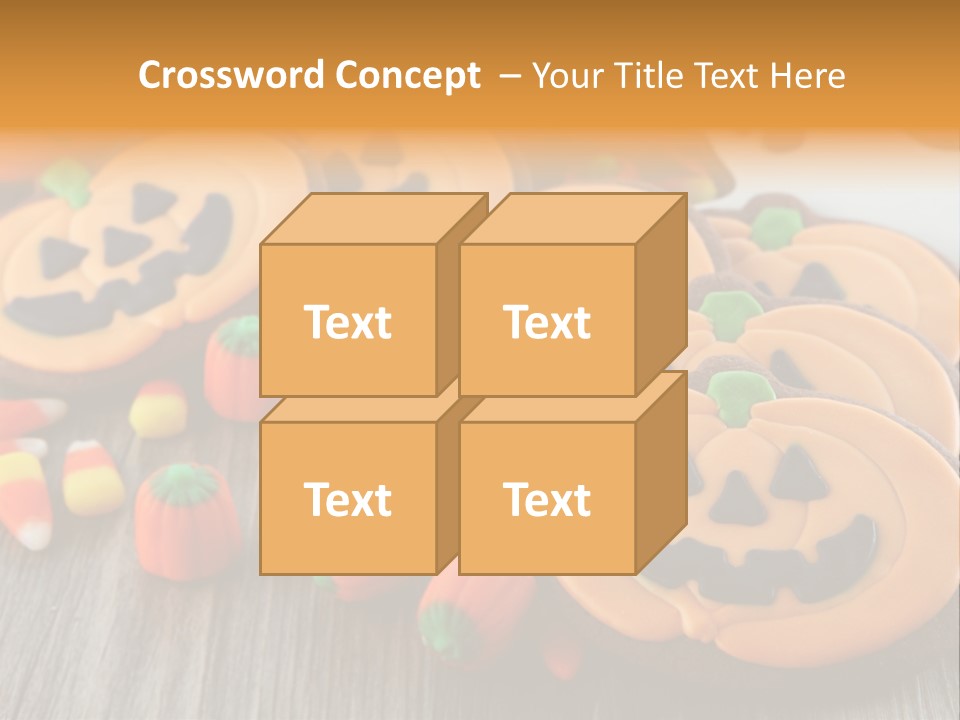 Crossword Concept – Your Title Text Here

Text

Text

Text

Text